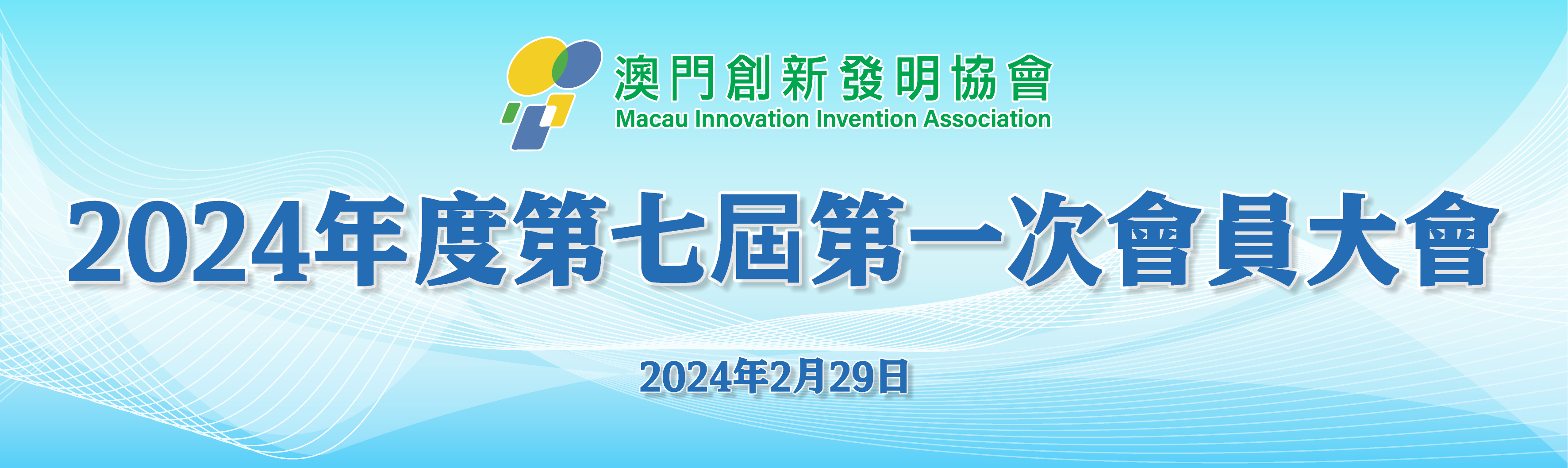 澳門創新發明協會
Macau Innovation Invention Association

2024年度第七屆第一次會員大會

2024年2月29日